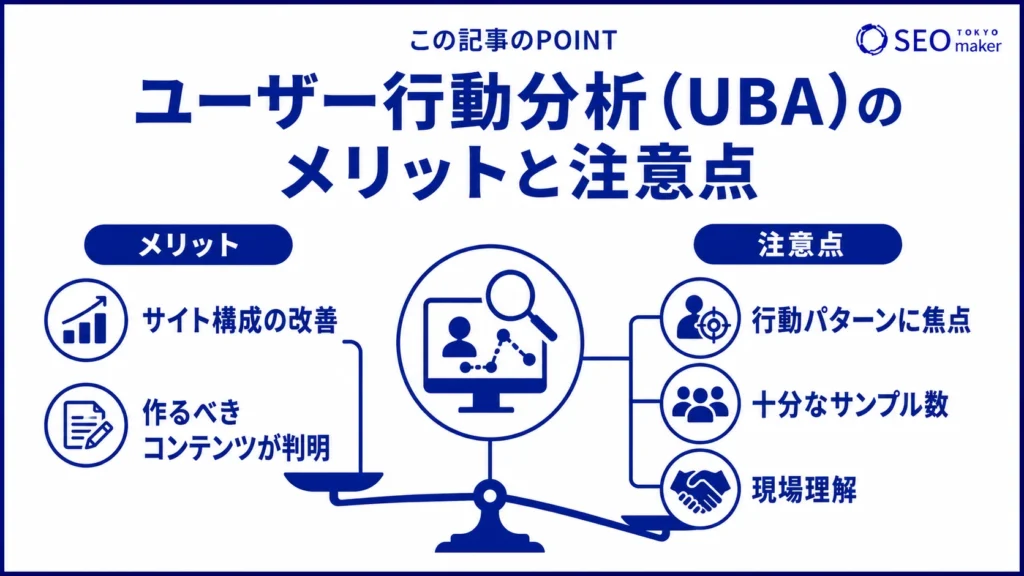 この記事のPOINT

SEO TOKYO maker

ユーザー行動分析（UBA）のメリットと注意点

メリット

サイト構成の改善

作るべきコンテンツが判明

注意点

行動パターンに焦点

十分なサンプル数

現場理解